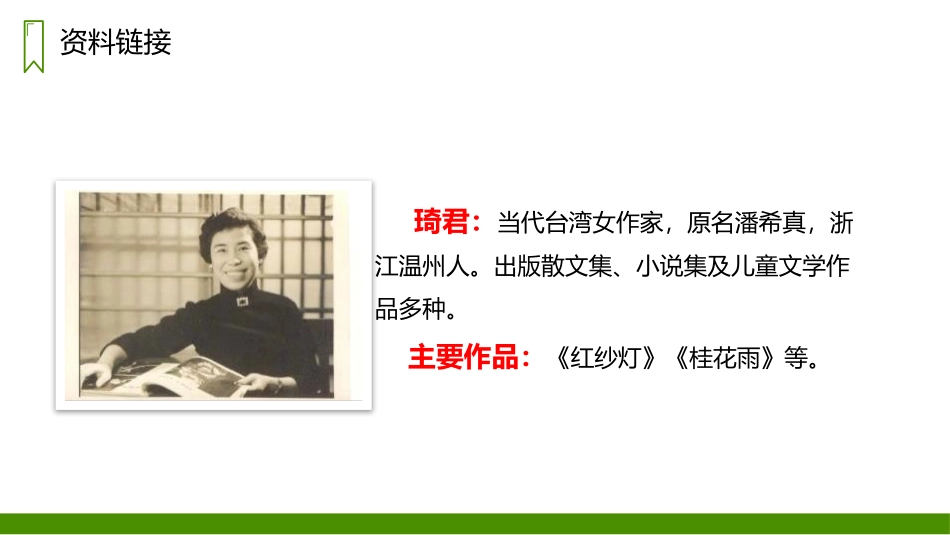 资料链接

琦君：当代台湾女作家，原名潘希真，浙江温州人。出版散文集、小说集及儿童文学作品多种。

主要作品：《红纱灯》《桂花雨》等。